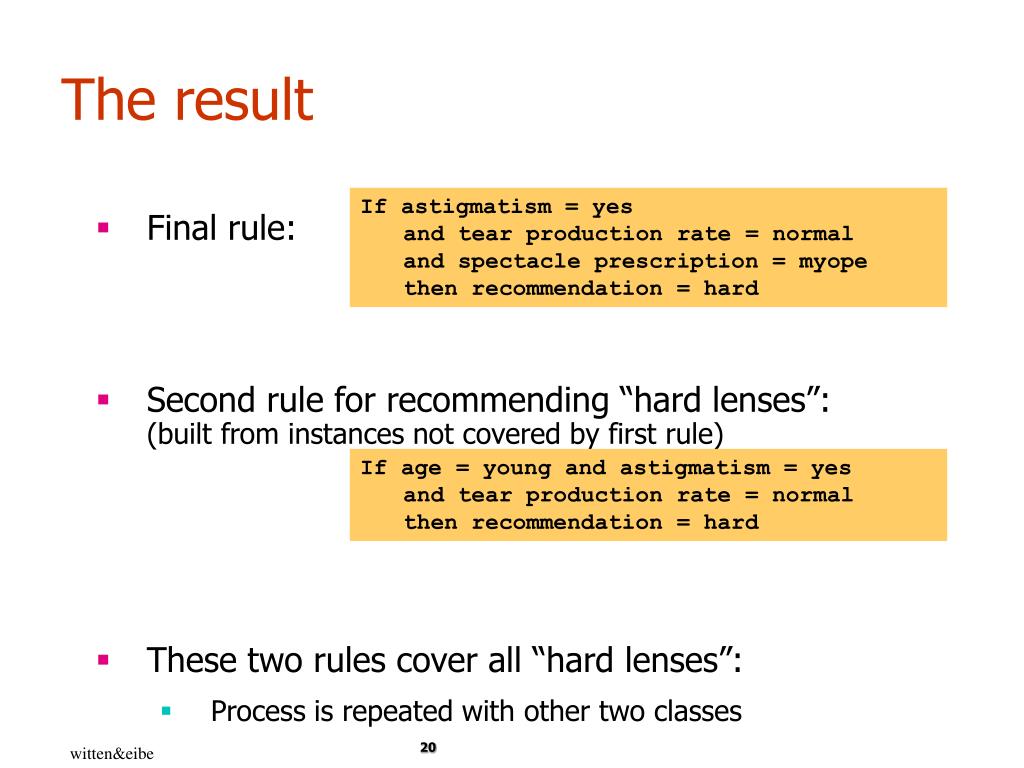 The result

▪ Final rule:

If astigmatism = yes
and tear production rate = normal
and spectacle prescription = myope
then recommendation = hard

▪ Second rule for recommending “hard lenses”:
(built from instances not covered by first rule)

If age = young and astigmatism = yes
and tear production rate = normal
then recommendation = hard

▪ These two rules cover all “hard lenses”:
▪ Process is repeated with other two classes

witten&eibe

20